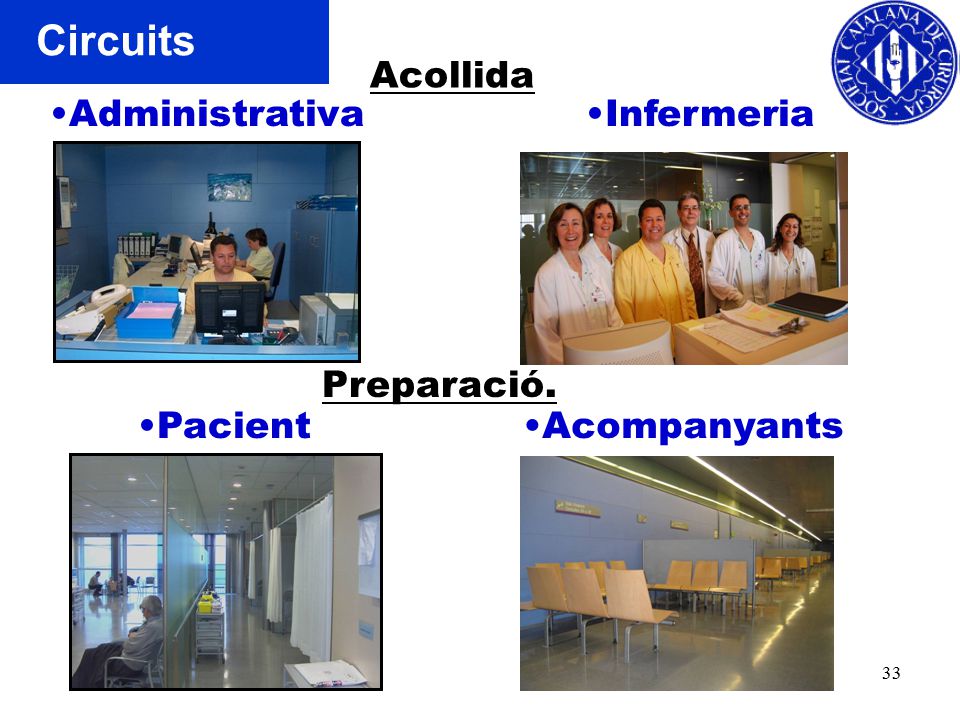 Circuits

SOCIETAT CATALANA DE CIRURGIA

Acollida

•Administrativa

•Infermeria

Preparació.

•Pacient

•Acompanyants

33